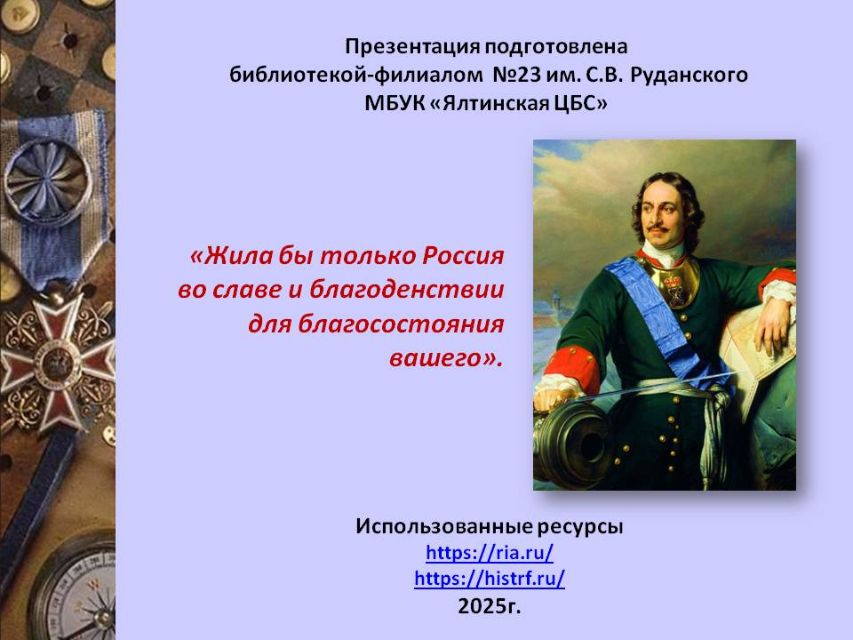 Презентация подготовлена библиотекой-филиалом №23 им. С.В. Руданского МБУК «Ялтинская ЦБС»

«Жила бы только Россия во славе и благоденствии для благосостояния вашего».

Использованные ресурсы
https://ria.ru/
https://histrf.ru/
2025г.